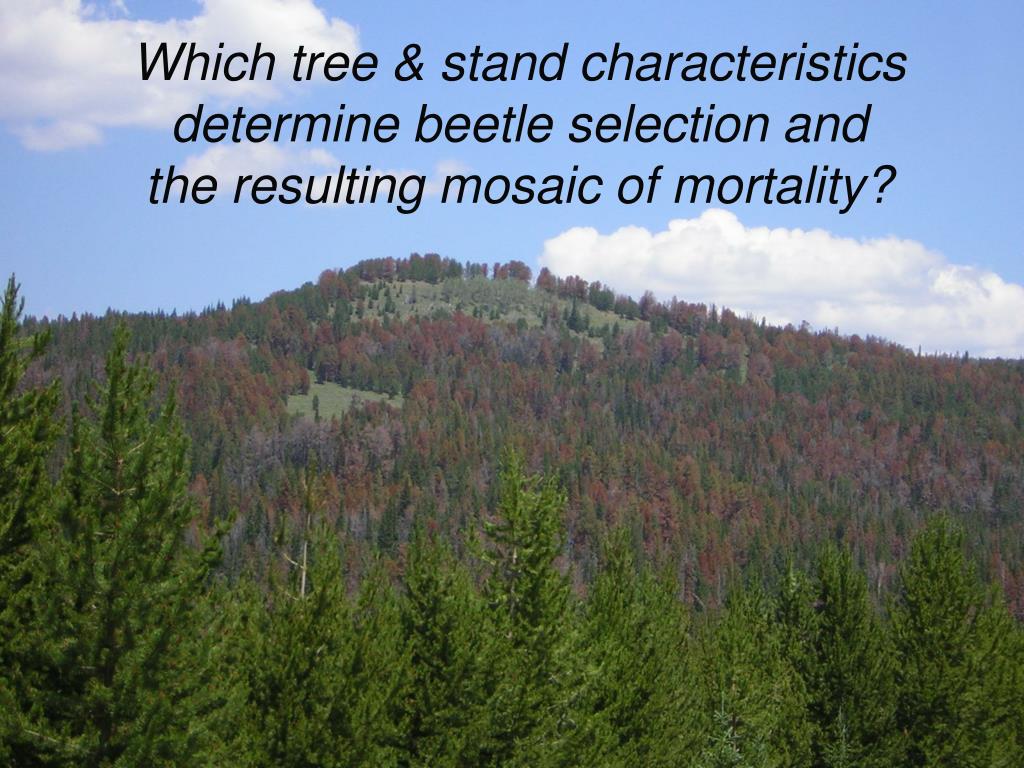 Which tree & stand characteristics determine beetle selection and the resulting mosaic of mortality?